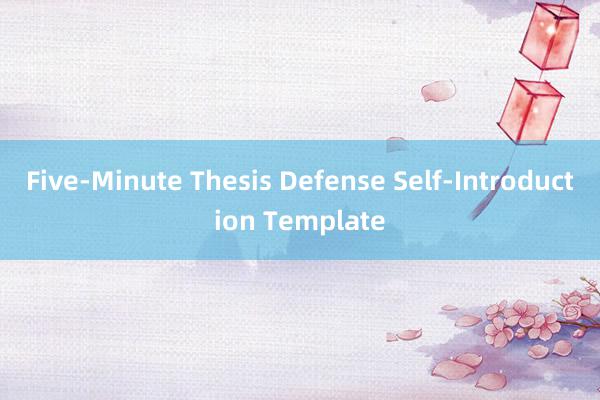 Five-Minute Thesis Defense Self-Introduction Template